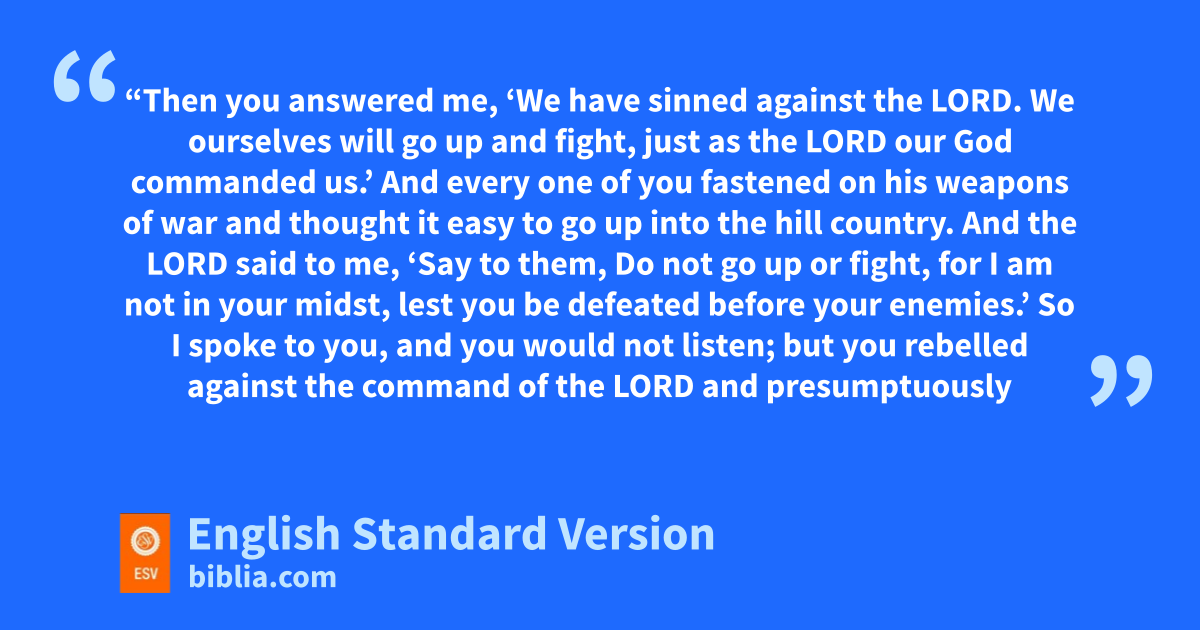 “Then you answered me, ‘We have sinned against the LORD. We ourselves will go up and fight, just as the LORD our God commanded us.’ And every one of you fastened on his weapons of war and thought it easy to go up into the hill country. And the LORD said to me, ‘Say to them, Do not go up or fight, for I am not in your midst, lest you be defeated before your enemies.’ So I spoke to you, and you would not listen; but you rebelled against the command of the LORD and presumptuously

ESV

English Standard Version
biblia.com